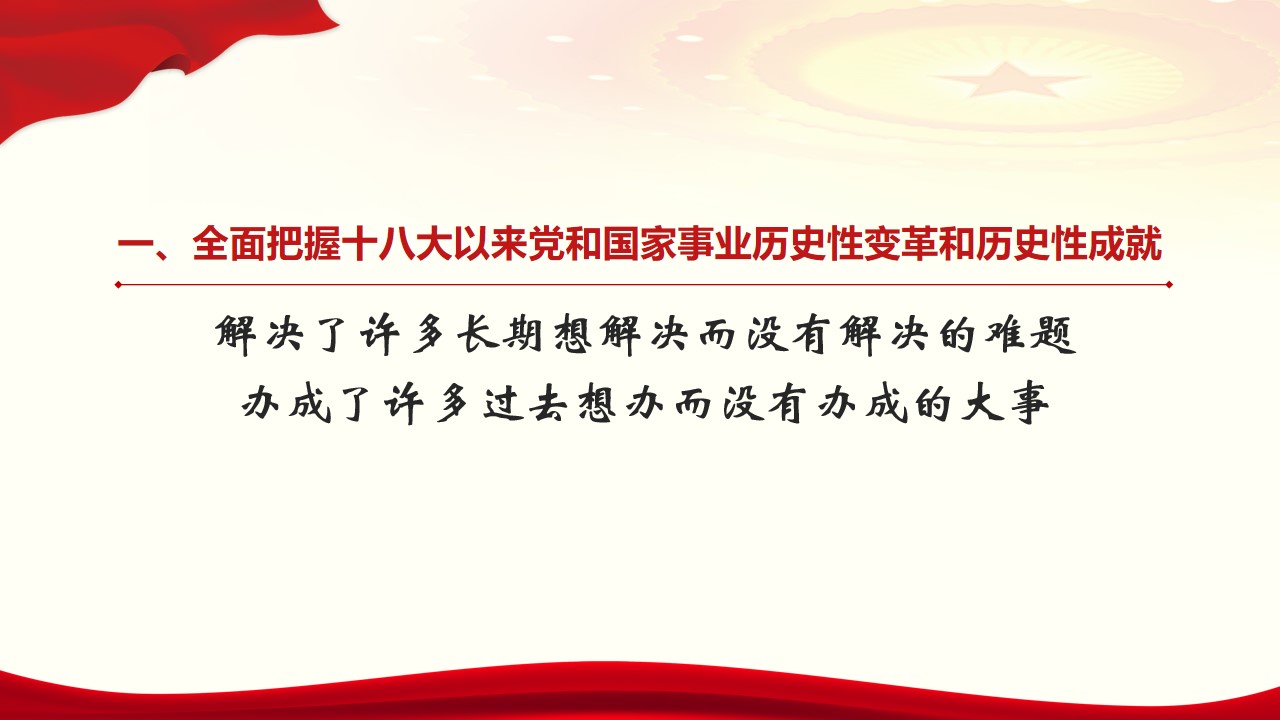 一、全面把握十八大以来党和国家事业历史性变革和历史性成就

解决了许多长期想解决而没有解决的难题
办成了许多过去想办而没有办成的大事